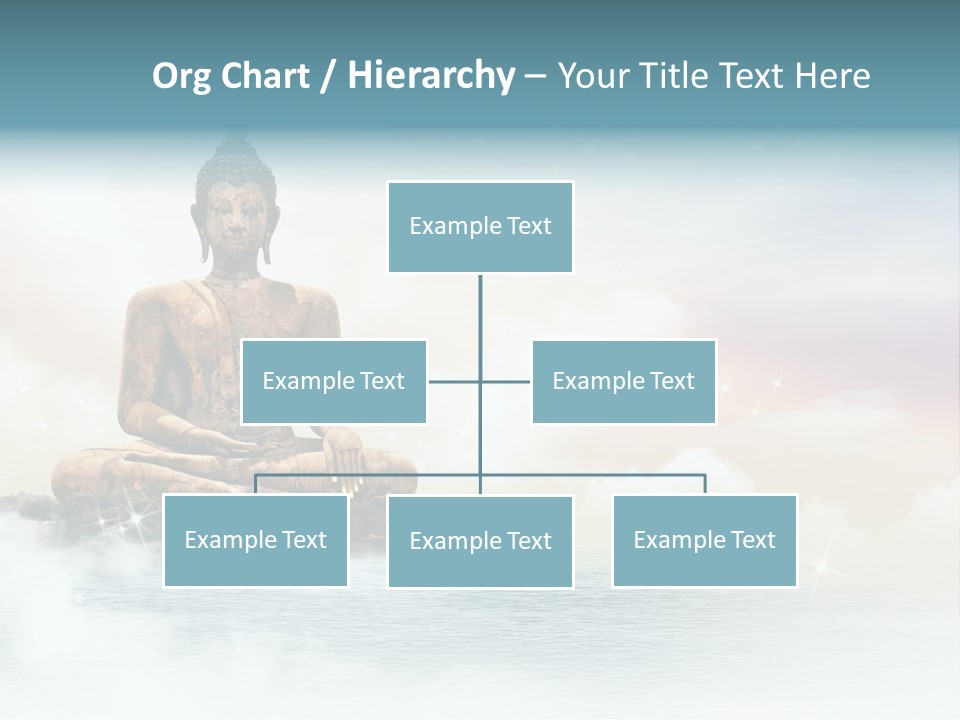 Org Chart / Hierarchy – Your Title Text Here

Example Text

Example Text

Example Text

Example Text

Example Text

Example Text